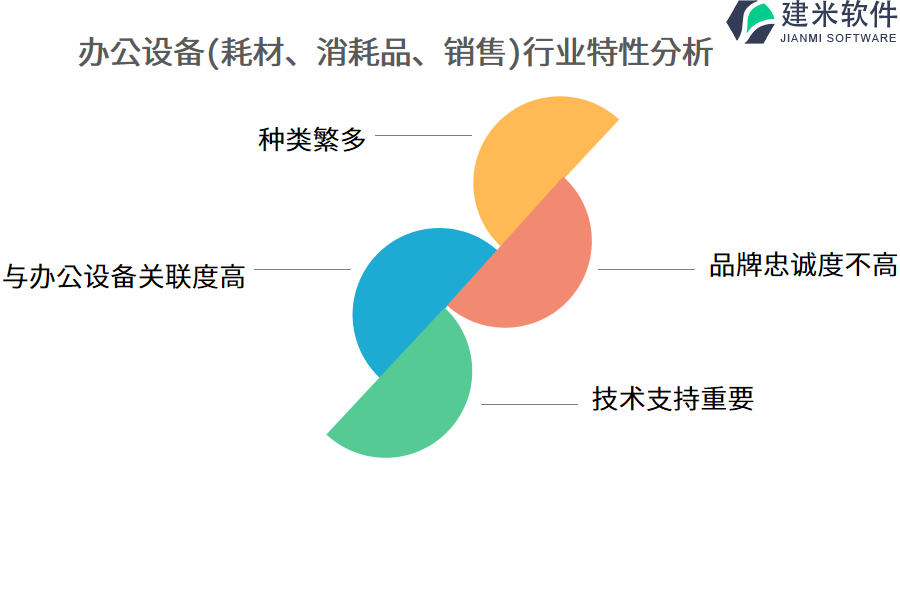 建米软件
JIANMI SOFTWARE

办公设备(耗材、消耗品、销售)行业特性分析

种类繁多

与办公设备关联度高

品牌忠诚度不高

技术支持重要